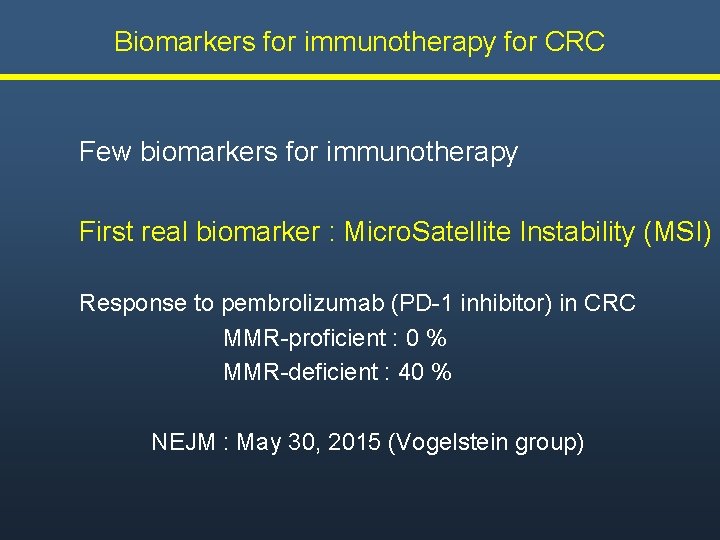 Biomarkers for immunotherapy for CRC

Few biomarkers for immunotherapy

First real biomarker : MicroSatellite Instability (MSI)

Response to pembrolizumab (PD-1 inhibitor) in CRC
MMR-proficient : 0 %
MMR-deficient : 40 %

NEJM : May 30, 2015 (Vogelstein group)